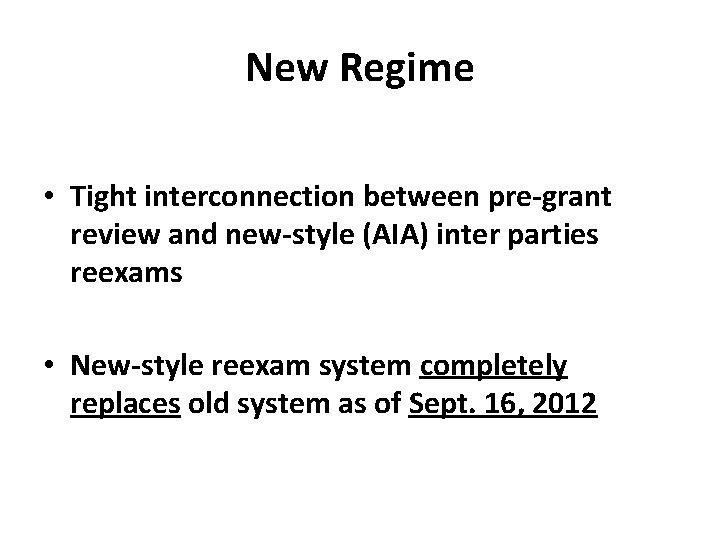 New Regime

• Tight interconnection between pre-grant review and new-style (AIA) inter parties reexams

• New-style reexam system completely replaces old system as of Sept. 16, 2012